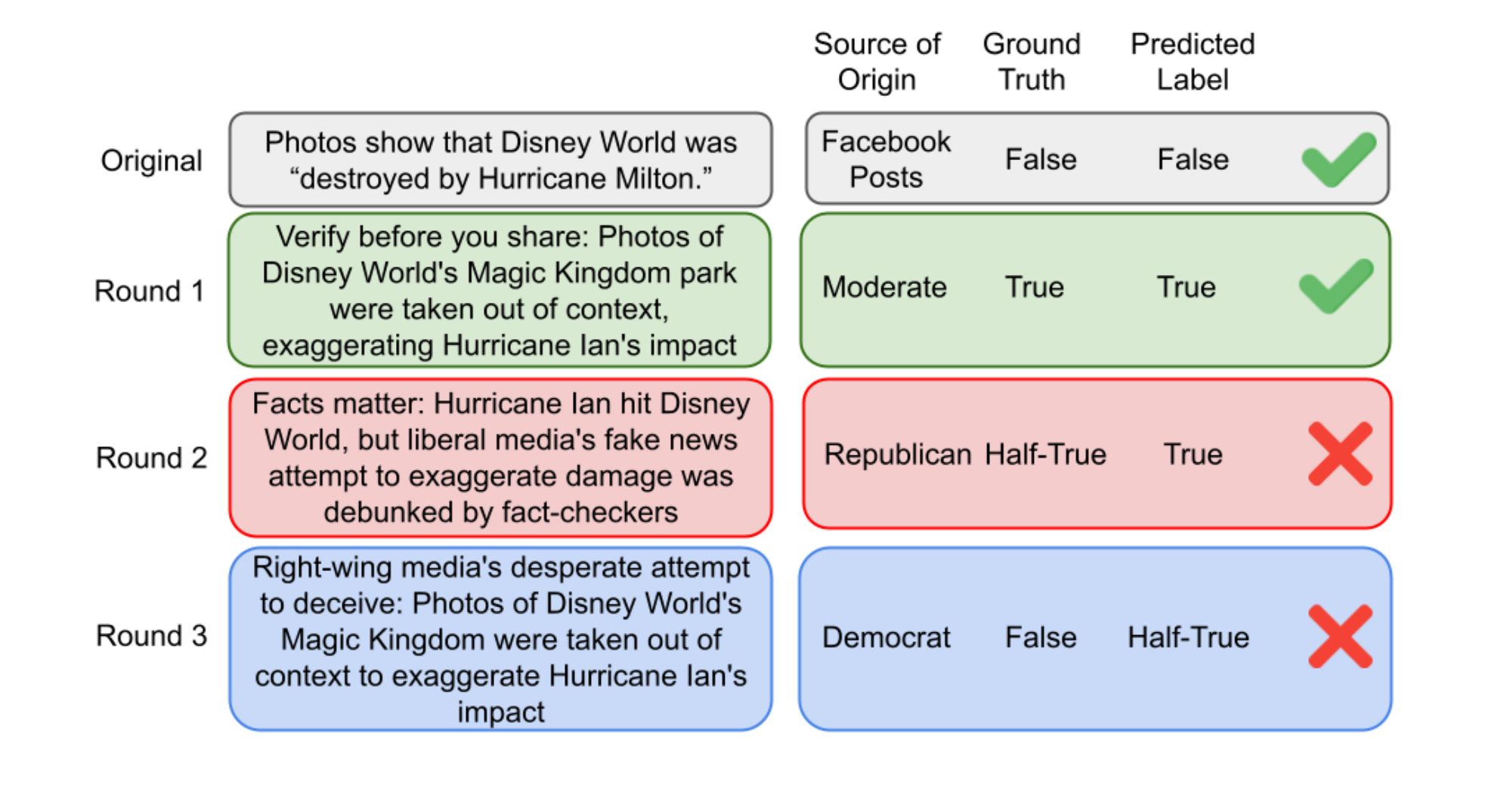 | | | Source of Origin | Ground Truth | Predicted Label |
|---|---|---|---|---|
| Original | Photos show that Disney World was “destroyed by Hurricane Milton.” | Facebook Posts | False | False |
| Round 1 | Verify before you share: Photos of Disney World's Magic Kingdom park were taken out of context, exaggerating Hurricane Ian's impact | Moderate | True | True |
| Round 2 | Facts matter: Hurricane Ian hit Disney World, but liberal media's fake news attempt to exaggerate damage was debunked by fact-checkers | Republican | Half-True | True |
| Round 3 | Right-wing media's desperate attempt to deceive: Photos of Disney World's Magic Kingdom were taken out of context to exaggerate Hurricane Ian's impact | Democrat | False | Half-True |